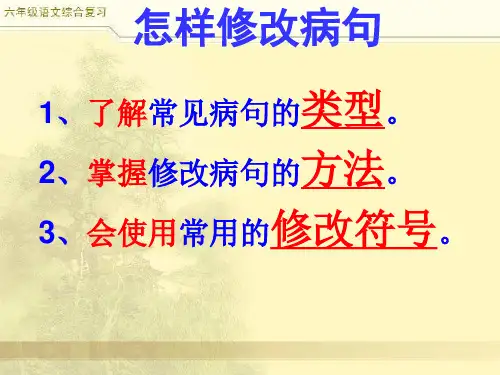 六年级语文综合复习

怎样修改病句

1、了解常见病句的类型。

2、掌握修改病句的方法。

3、会使用常用的修改符号。